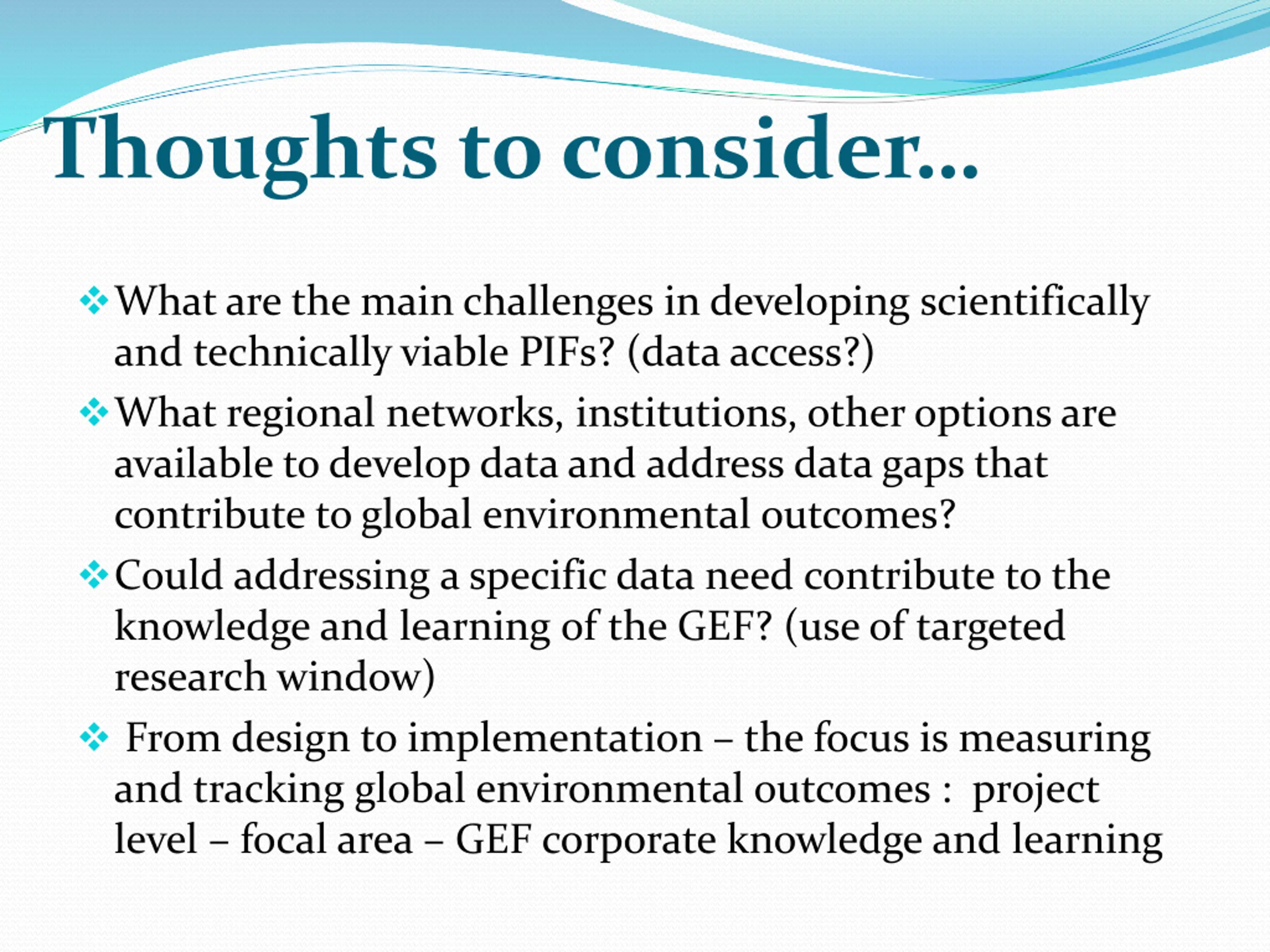 Thoughts to consider…

❖ What are the main challenges in developing scientifically and technically viable PIFs? (data access?)

❖ What regional networks, institutions, other options are available to develop data and address data gaps that contribute to global environmental outcomes?

❖ Could addressing a specific data need contribute to the knowledge and learning of the GEF? (use of targeted research window)

❖ From design to implementation – the focus is measuring and tracking global environmental outcomes : project level – focal area – GEF corporate knowledge and learning